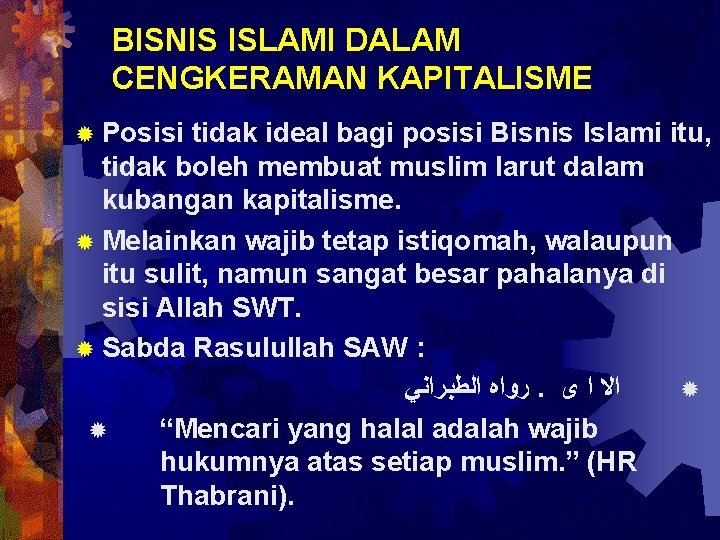 BISNIS ISLAMI DALAM CENGKERAMAN KAPITALISME

Posisi tidak ideal bagi posisi Bisnis Islami itu, tidak boleh membuat muslim larut dalam kubangan kapitalisme.

Melainkan wajib tetap istiqomah, walaupun itu sulit, namun sangat besar pahalanya di sisi Allah SWT.

Sabda Rasulullah SAW :

الا ا ى . رواه الطبراني

“Mencari yang halal adalah wajib hukumnya atas setiap muslim.” (HR Thabrani).